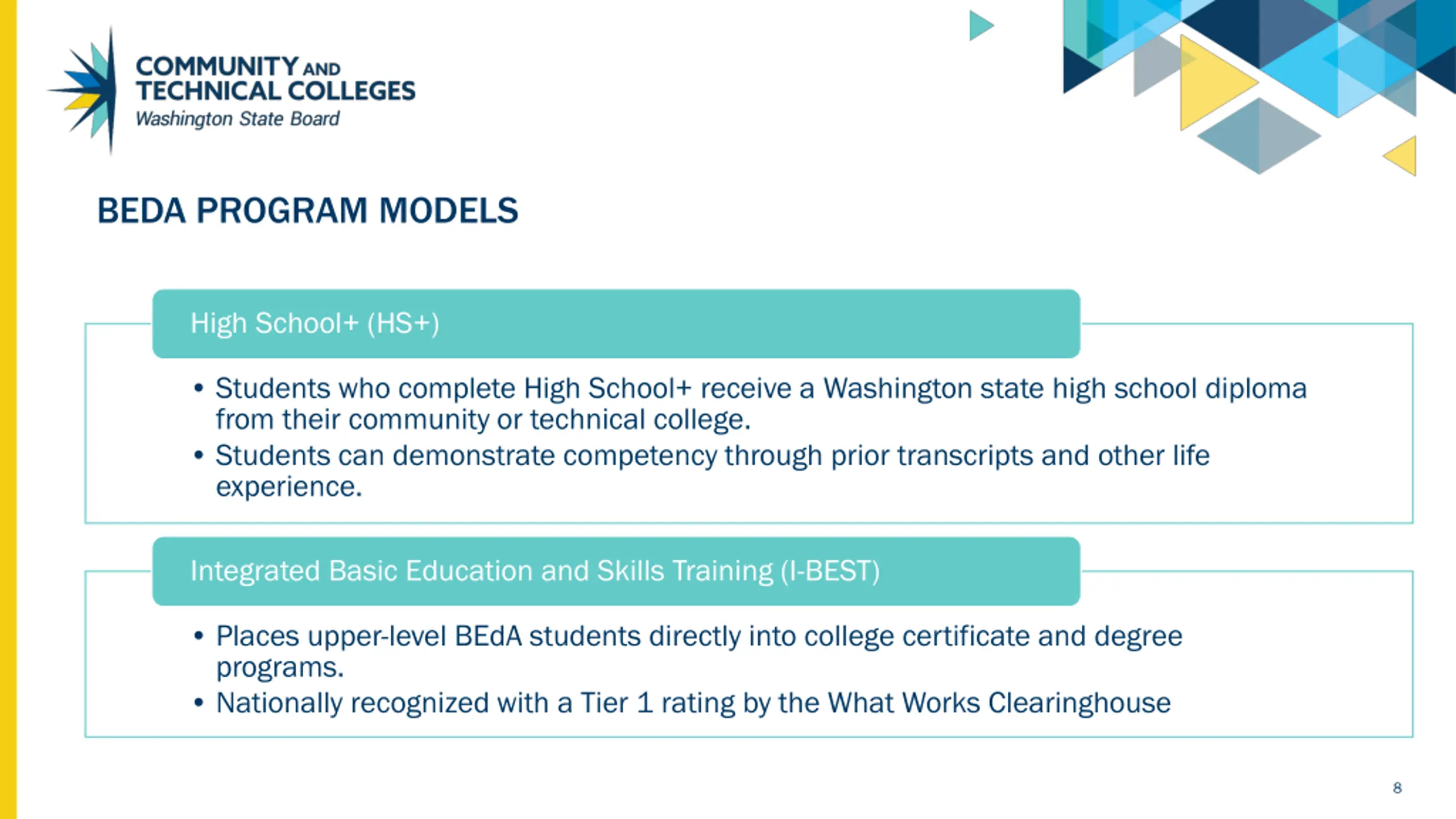 COMMUNITY AND TECHNICAL COLLEGES
Washington State Board

BEDA PROGRAM MODELS

High School+ (HS+)

• Students who complete High School+ receive a Washington state high school diploma from their community or technical college.
• Students can demonstrate competency through prior transcripts and other life experience.

Integrated Basic Education and Skills Training (I-BEST)

• Places upper-level BEdA students directly into college certificate and degree programs.
• Nationally recognized with a Tier 1 rating by the What Works Clearinghouse

8